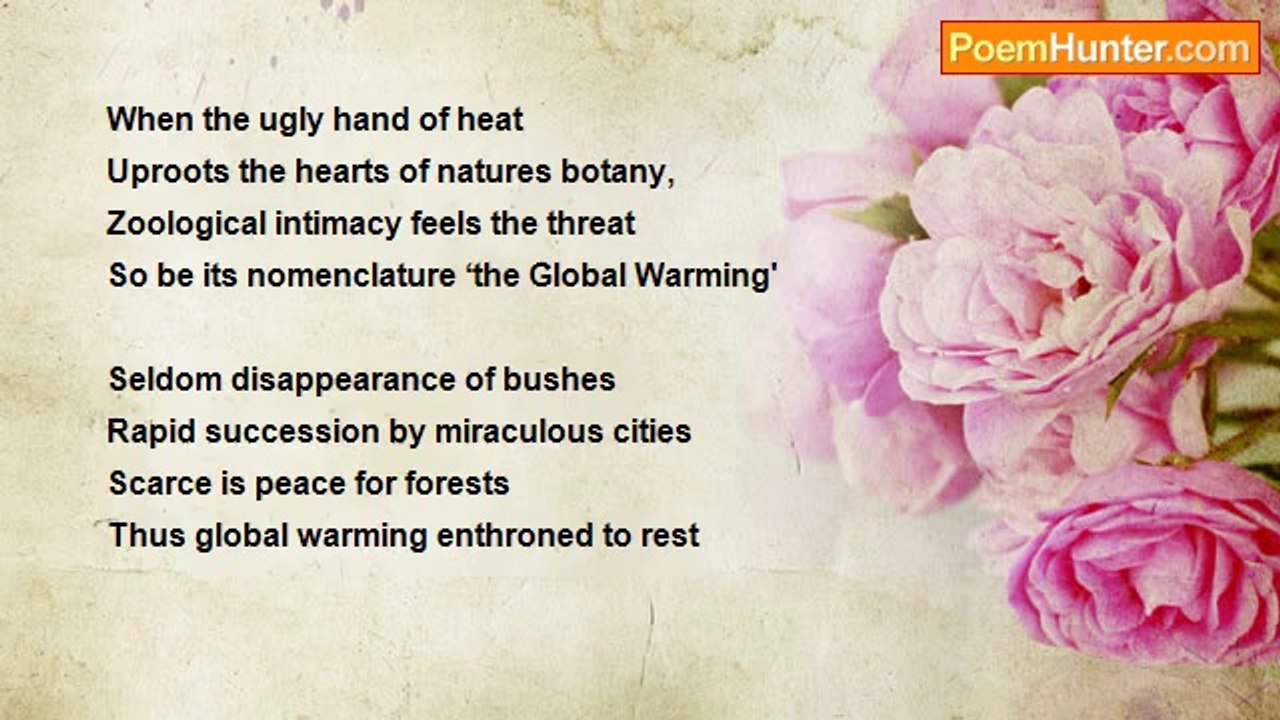 PoemHunter.com

When the ugly hand of heat
Uproots the hearts of natures botany,
Zoological intimacy feels the threat
So be its nomenclature ‘the Global Warming'

Seldom disappearance of bushes
Rapid succession by miraculous cities
Scarce is peace for forests
Thus global warming enthroned to rest